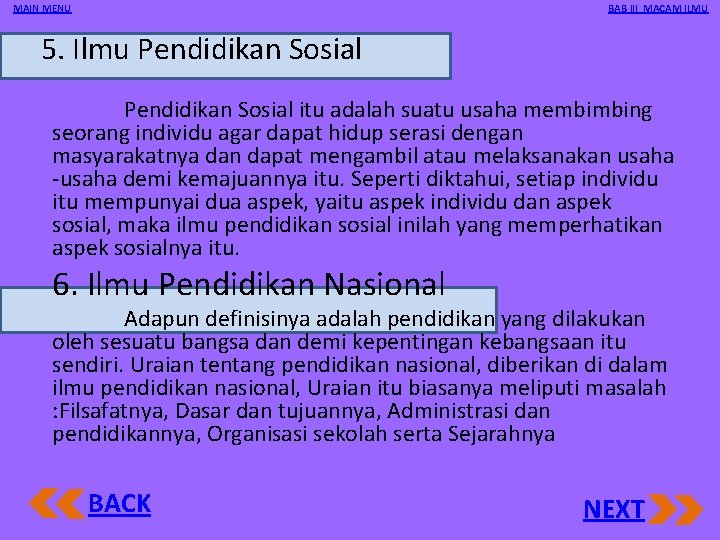 MAIN MENU

BAB III MACAM ILMU

5. Ilmu Pendidikan Sosial

Pendidikan Sosial itu adalah suatu usaha membimbing seorang individu agar dapat hidup serasi dengan masyarakatnya dan dapat mengambil atau melaksanakan usaha -usaha demi kemajuannya itu. Seperti diktahui, setiap individu itu mempunyai dua aspek, yaitu aspek individu dan aspek sosial, maka ilmu pendidikan sosial inilah yang memperhatikan aspek sosialnya itu.

6. Ilmu Pendidikan Nasional

Adapun definisinya adalah pendidikan yang dilakukan oleh sesuatu bangsa dan demi kepentingan kebangsaan itu sendiri. Uraian tentang pendidikan nasional, diberikan di dalam ilmu pendidikan nasional, Uraian itu biasanya meliputi masalah :Filsafatnya, Dasar dan tujuannya, Administrasi dan pendidikannya, Organisasi sekolah serta Sejarahnya

BACK

NEXT